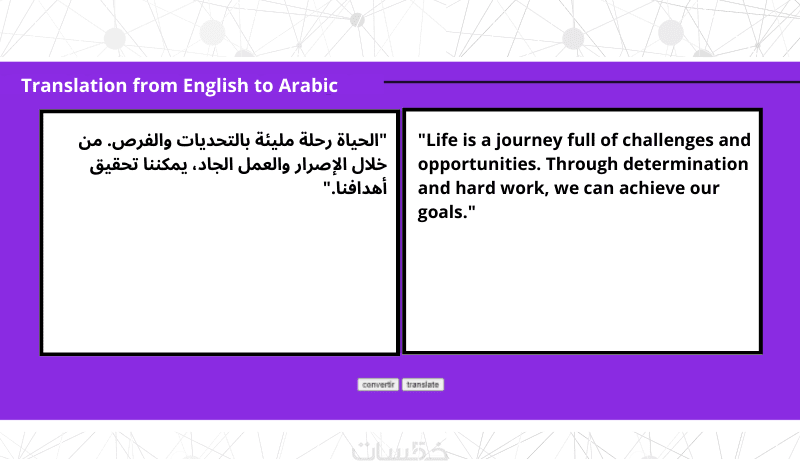 Translation from English to Arabic

"الحياة رحلة مليئة بالتحديات والفرص. من خلال الإصرار والعمل الجاد، يمكننا تحقيق أهدافنا."

"Life is a journey full of challenges and opportunities. Through determination and hard work, we can achieve our goals."

convertir translate

خمسات